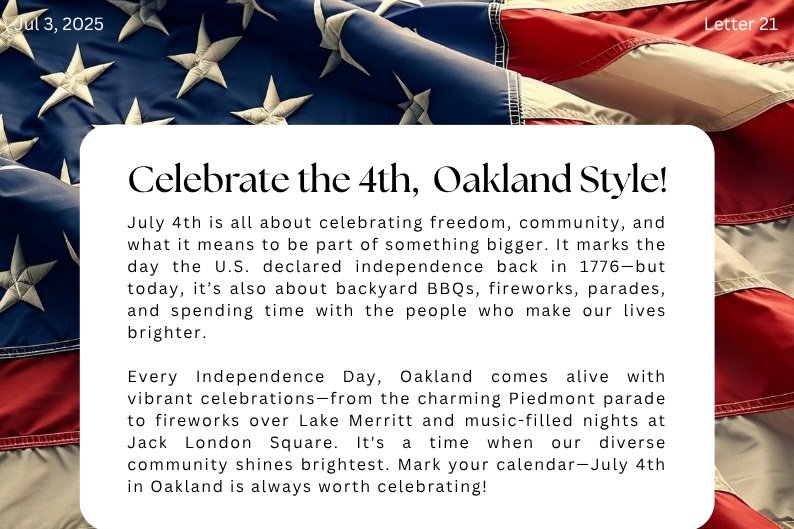 Jul 3, 2025

Letter 21

Celebrate the 4th, Oakland Style!

July 4th is all about celebrating freedom, community, and what it means to be part of something bigger. It marks the day the U.S. declared independence back in 1776—but today, it's also about backyard BBQs, fireworks, parades, and spending time with the people who make our lives brighter.

Every Independence Day, Oakland comes alive with vibrant celebrations—from the charming Piedmont parade to fireworks over Lake Merritt and music-filled nights at Jack London Square. It's a time when our diverse community shines brightest. Mark your calendar—July 4th in Oakland is always worth celebrating!